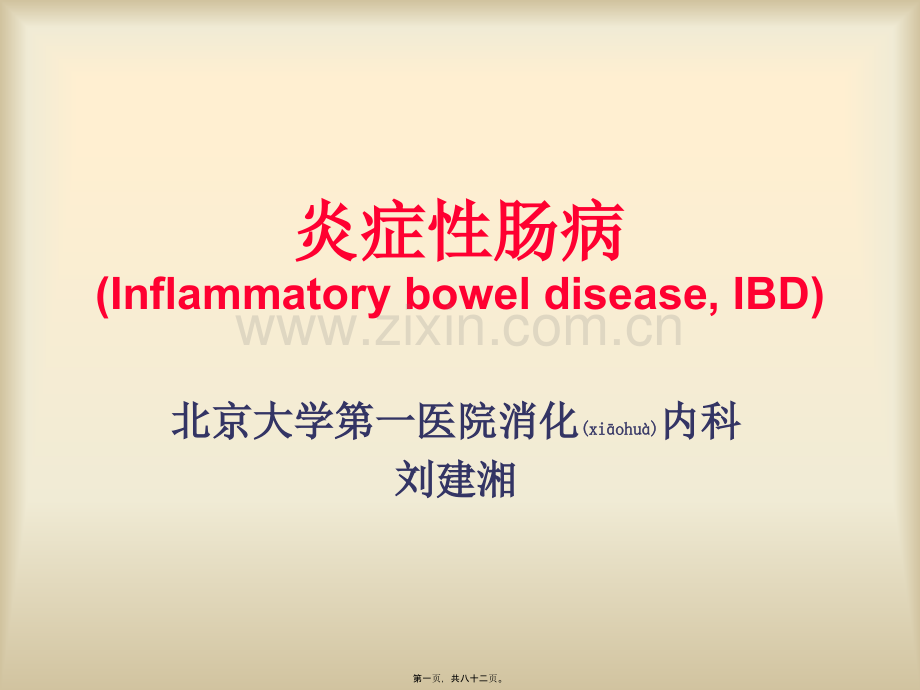 炎症性肠病
(Inflammatory bowel disease, IBD)

www.zixin.com.cn

北京大学第一医院消化(xiāohuà)内科
刘建湘

第一页，共八十二页。